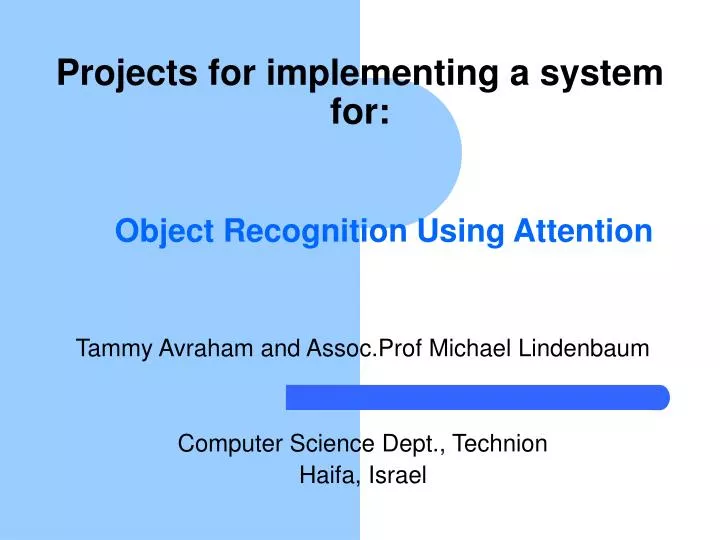 Projects for implementing a system for:

Object Recognition Using Attention

Tammy Avraham and Assoc.Prof Michael Lindenbaum

Computer Science Dept., Technion
Haifa, Israel